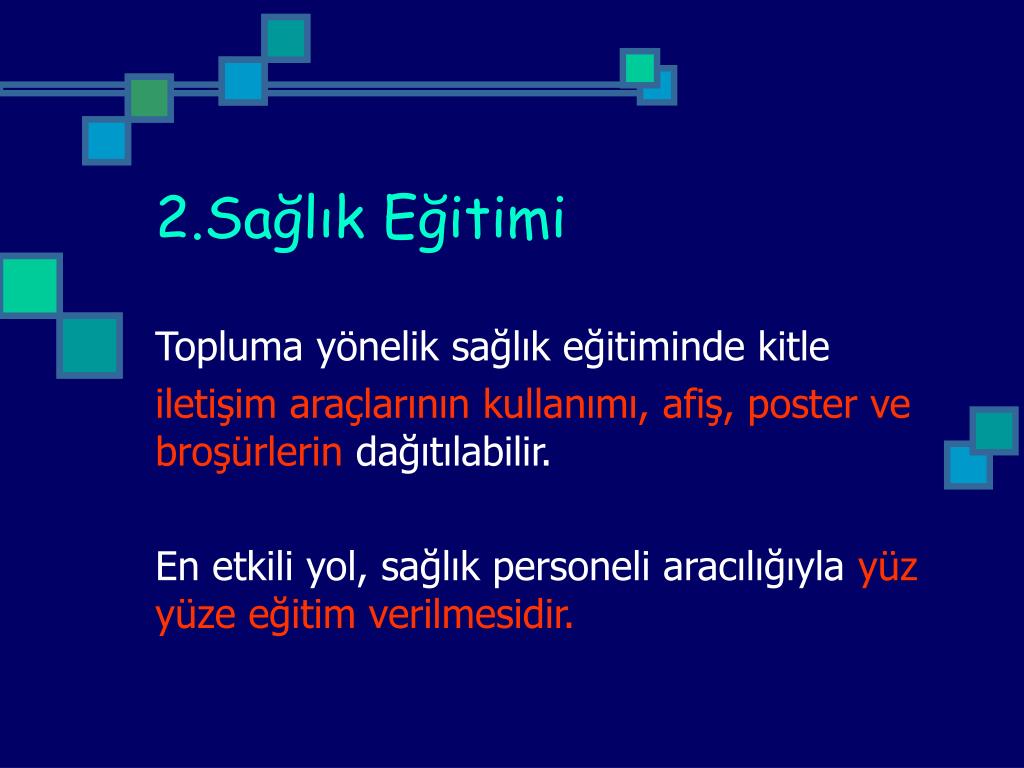 2.Sağlık Eğitimi

Topluma yönelik sağlık eğitiminde kitle iletişim araçlarının kullanımı, afiş, poster ve broşürlerin dağıtılabilir.

En etkili yol, sağlık personeli aracılığıyla yüz yüze eğitim verilmesidir.